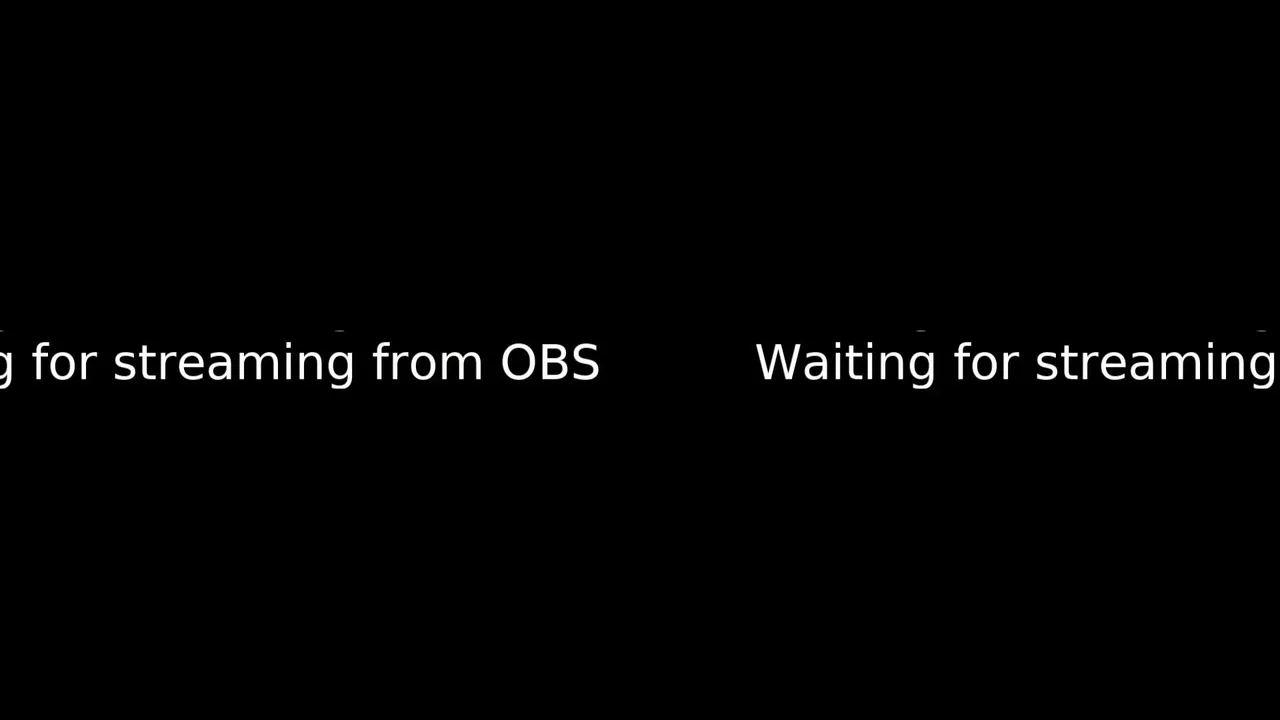 g for streaming from OBS

Waiting for streaming